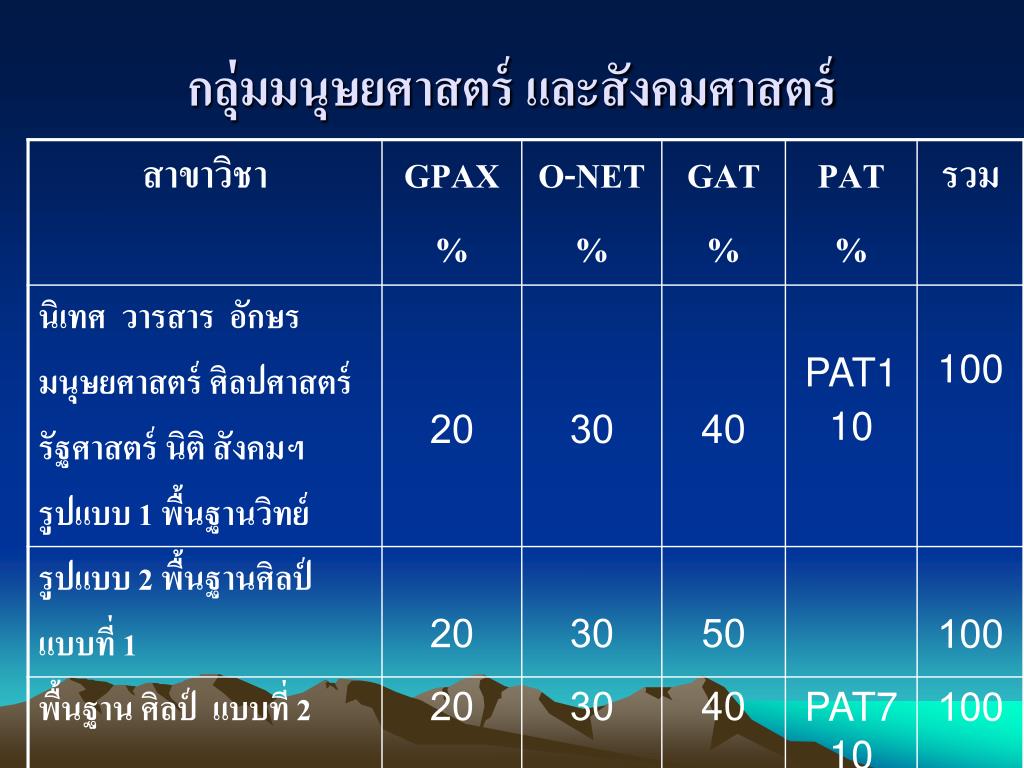 กลุ่มมนุษยศาสตร์ และสังคมศาสตร์

| สาขาวิชา | GPAX % | O-NET % | GAT % | PAT % | รวม |
|---|---|---|---|---|---|
| นิเทศ วารสาร อักษร มนุษยศาสตร์ ศิลปศาสตร์ รัฐศาสตร์ นิติ สังคมฯ รูปแบบ 1 พื้นฐานวิทย์ | 20 | 30 | 40 | PAT1 10 | 100 |
| รูปแบบ 2 พื้นฐานศิลป์ แบบที่ 1 | 20 | 30 | 50 | | 100 |
| พื้นฐาน ศิลป์ แบบที่ 2 | 20 | 30 | 40 | PAT7 10 | 100 |